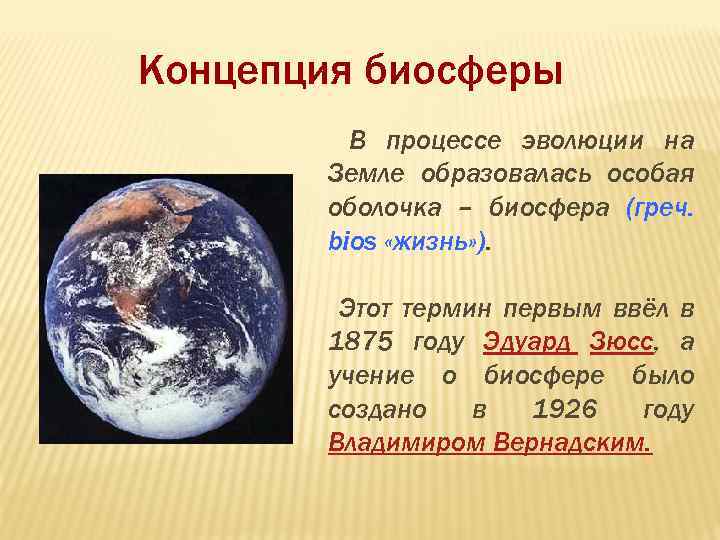 Концепция биосферы

В процессе эволюции на Земле образовалась особая оболочка – биосфера (греч. bios «жизнь»).

Этот термин первым ввёл в 1875 году Эдуард Зюсс, а учение о биосфере было создано в 1926 году Владимиром Вернадским.